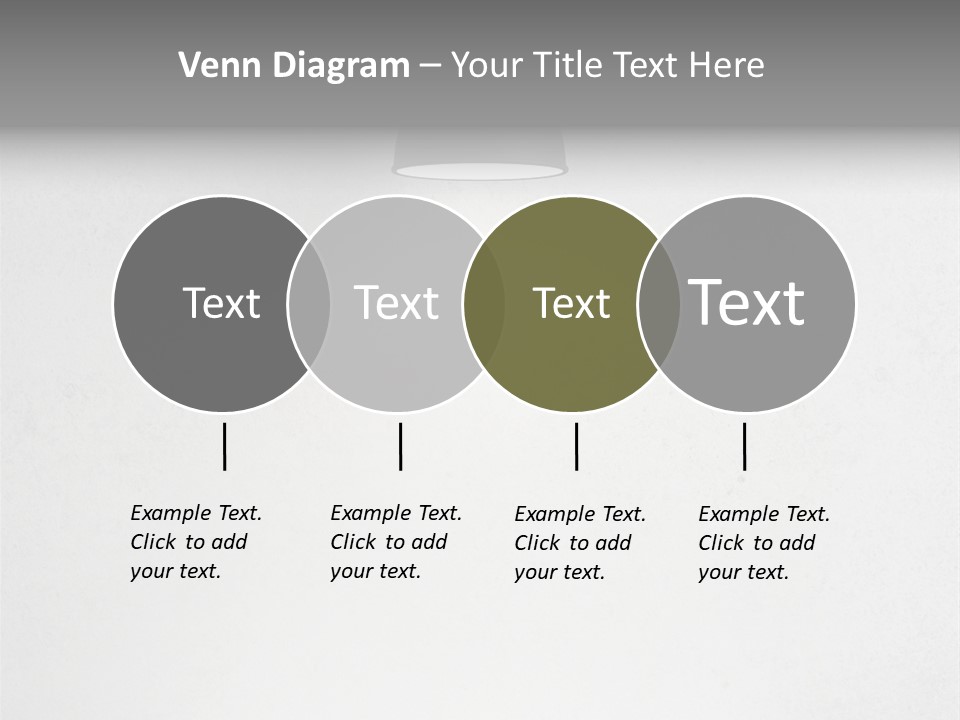 Venn Diagram – Your Title Text Here

Text

Text

Text

Text

Example Text. Click to add your text.

Example Text. Click to add your text.

Example Text. Click to add your text.

Example Text. Click to add your text.